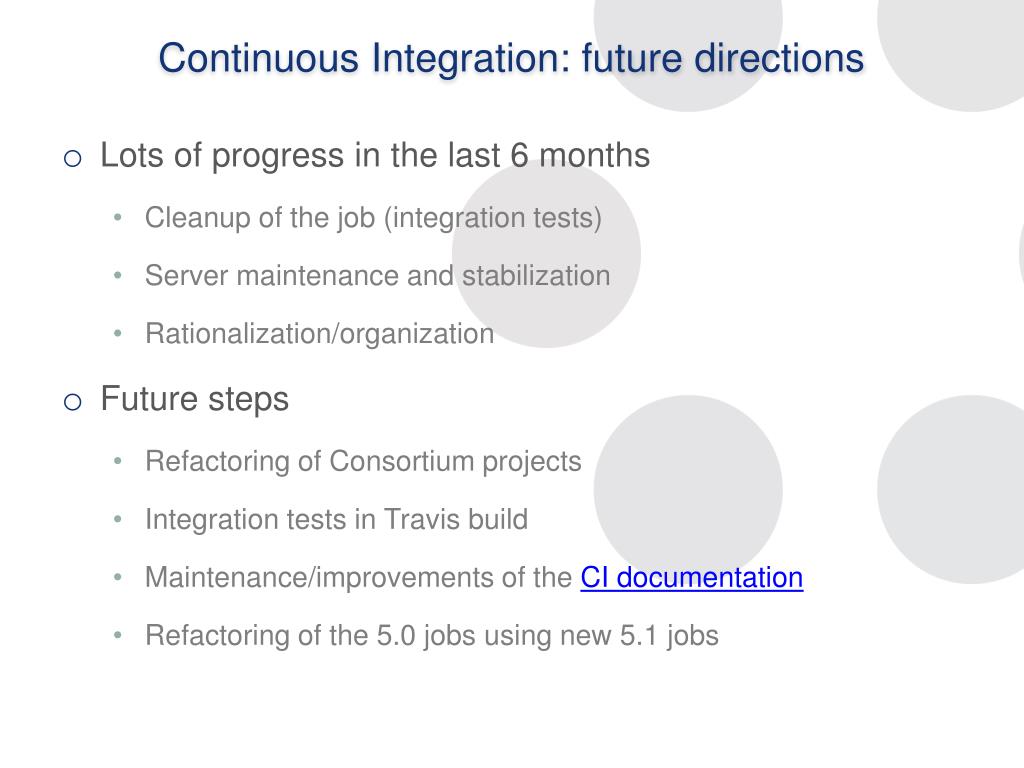 Continuous Integration: future directions

o Lots of progress in the last 6 months

• Cleanup of the job (integration tests)

• Server maintenance and stabilization

• Rationalization/organization

o Future steps

• Refactoring of Consortium projects

• Integration tests in Travis build

• Maintenance/improvements of the CI documentation

• Refactoring of the 5.0 jobs using new 5.1 jobs